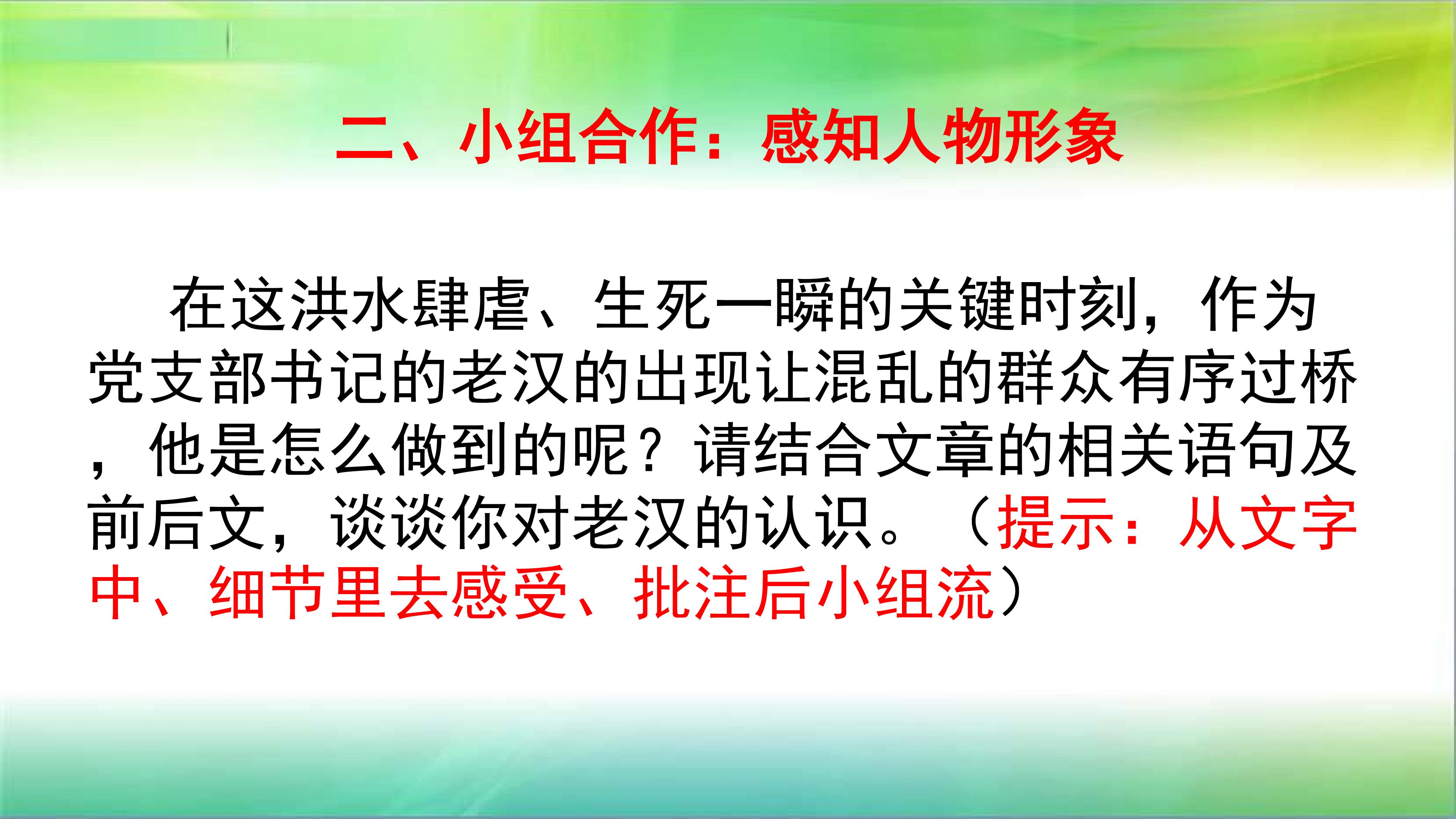 二、小组合作：感知人物形象

在这洪水肆虐、生死一瞬的关键时刻，作为党支部书记的老汉的出现让混乱的群众有序过桥，他是怎么做到的呢？请结合文章的相关语句及前后文，谈谈你对老汉的认识。（提示：从文字中、细节里去感受、批注后小组流）